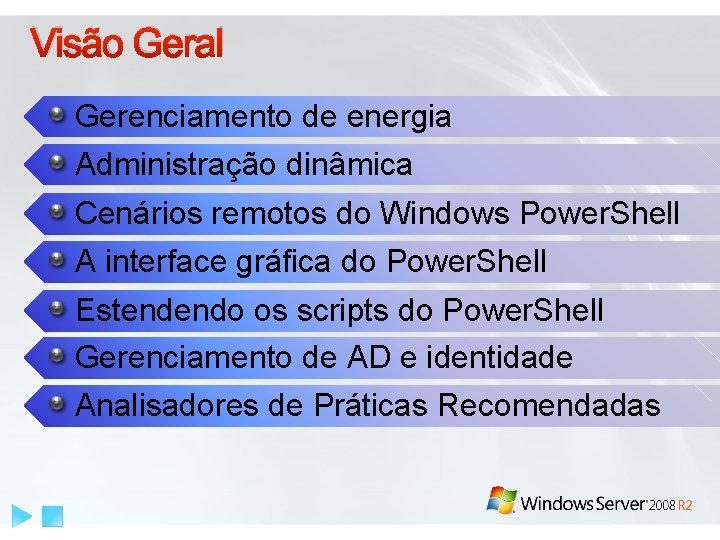 Visão Geral

Gerenciamento de energia

Administração dinâmica

Cenários remotos do Windows PowerShell

A interface gráfica do PowerShell

Estendendo os scripts do PowerShell

Gerenciamento de AD e identidade

Analisadores de Práticas Recomendadas

Windows Server 2008 R2